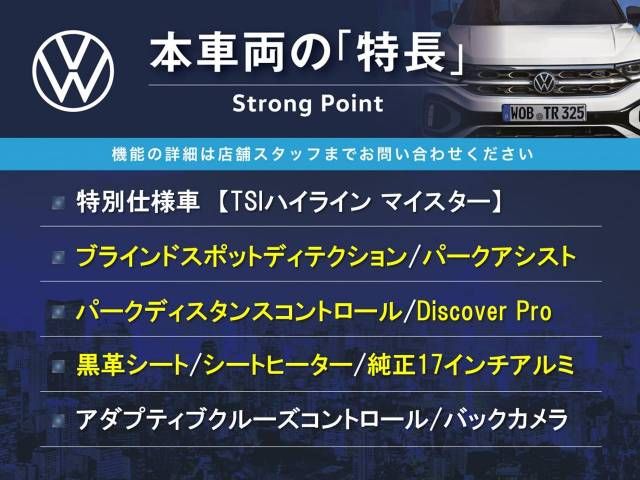 本車両の「特長」
Strong Point

WOB TR 325

機能の詳細は店舗スタッフまでお問い合わせください

特別仕様車 【TSIハイライン マイスター】

ブラインドスポットディテクション/パークアシスト

パークディスタンスコントロール/Discover Pro

黒革シート/シートヒーター/純正17インチアルミ

アダプティブクルーズコントロール/バックカメラ